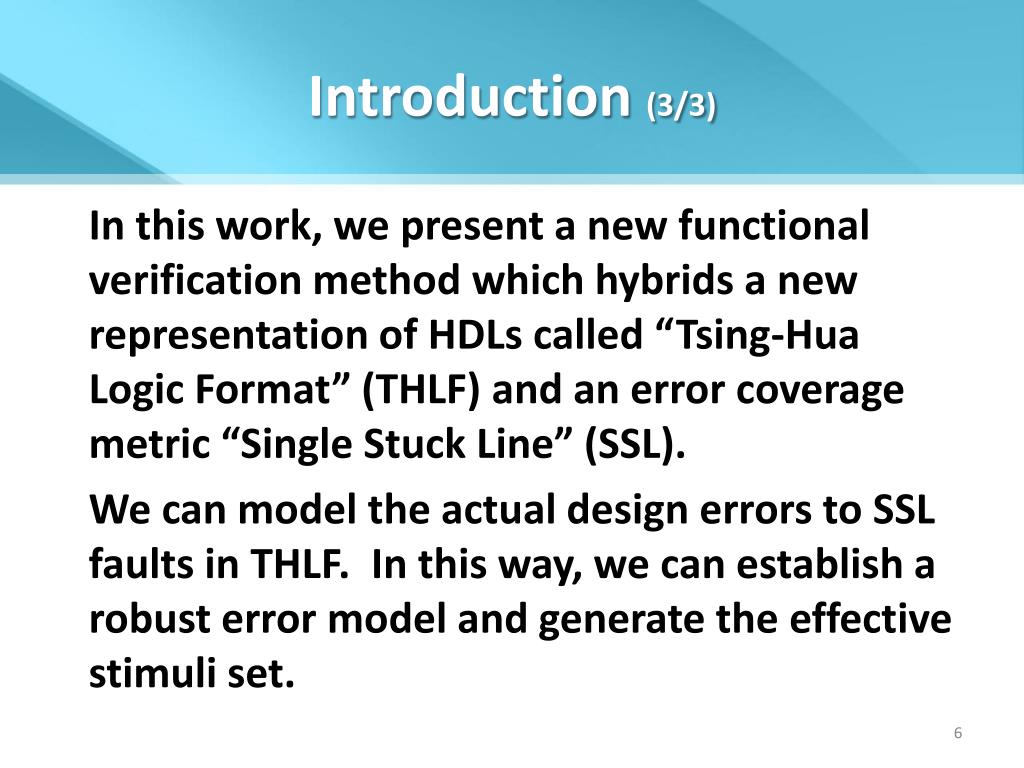 Introduction (3/3)

In this work, we present a new functional verification method which hybrids a new representation of HDLs called “Tsing-Hua Logic Format” (THLF) and an error coverage metric “Single Stuck Line” (SSL).

We can model the actual design errors to SSL faults in THLF. In this way, we can establish a robust error model and generate the effective stimuli set.

6